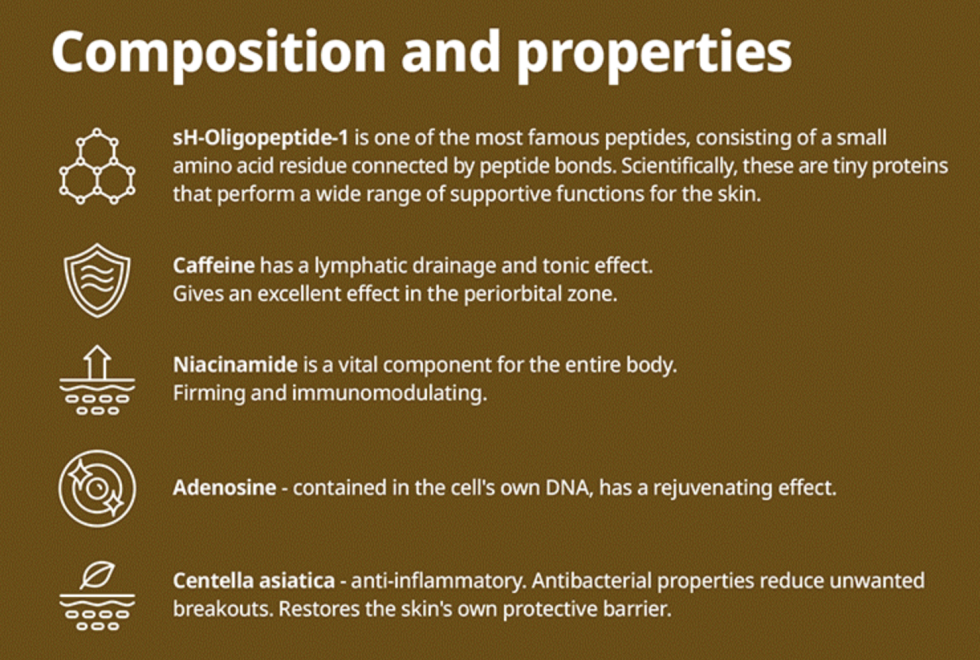 Composition and properties

sH-Oligopeptide-1 is one of the most famous peptides, consisting of a small amino acid residue connected by peptide bonds. Scientifically, these are tiny proteins that perform a wide range of supportive functions for the skin.

Caffeine has a lymphatic drainage and tonic effect.
Gives an excellent effect in the periorbital zone.

Niacinamide is a vital component for the entire body.
Firming and immunomodulating.

Adenosine - contained in the cell's own DNA, has a rejuvenating effect.

Centella asiatica - anti-inflammatory. Antibacterial properties reduce unwanted breakouts. Restores the skin's own protective barrier.